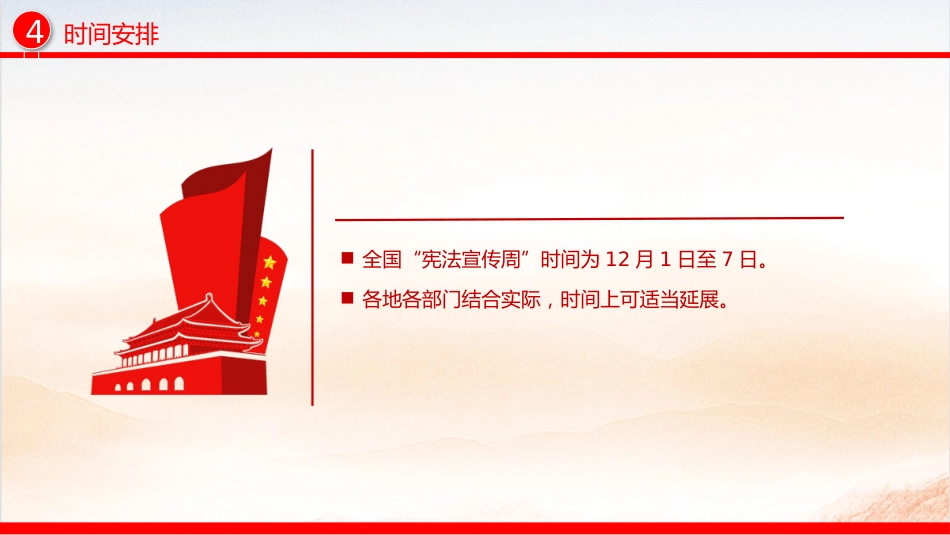 4 时间安排

■ 全国“宪法宣传周”时间为 12 月 1 日至 7 日。

■ 各地各部门结合实际，时间上可适当延展。